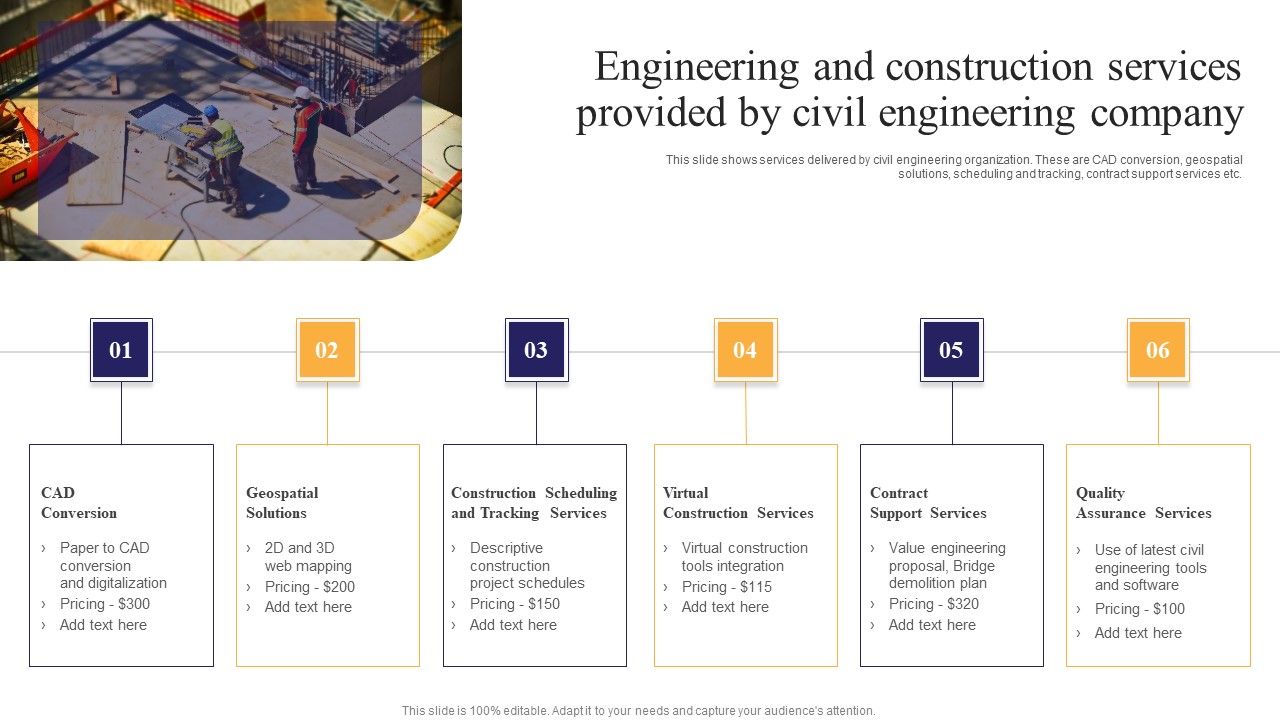 Engineering and construction services provided by civil engineering company

This slide shows services delivered by civil engineering organization. These are CAD conversion, geospatial solutions, scheduling and tracking, contract support services etc.

01

CAD Conversion

› Paper to CAD conversion and digitalization
› Pricing - $300
› Add text here

02

Geospatial Solutions

› 2D and 3D web mapping
› Pricing - $200
› Add text here

03

Construction Scheduling and Tracking Services

› Descriptive construction project schedules
› Pricing - $150
› Add text here

04

Virtual Construction Services

› Virtual construction tools integration
› Pricing - $115
› Add text here

05

Contract Support Services

› Value engineering proposal, Bridge demolition plan
› Pricing - $320
› Add text here

06

Quality Assurance Services

› Use of latest civil engineering tools and software
› Pricing - $100
› Add text here

This slide is 100% editable. Adapt it to your needs and capture your audience's attention.